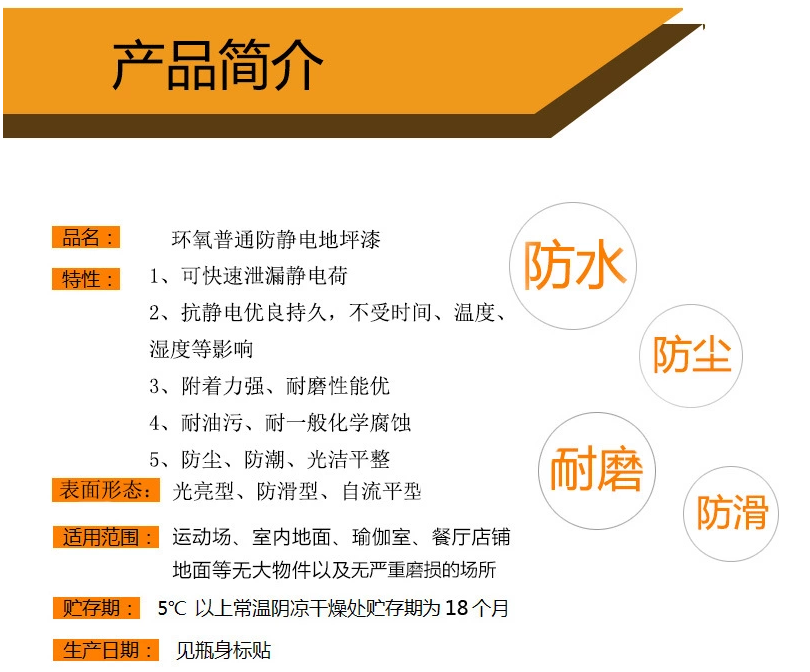 产品简介

品名： 环氧普通防静电地坪漆

特性： 1、可快速泄漏静电荷
2、抗静电优良持久，不受时间、温度、湿度等影响
3、附着力强、耐磨性能优
4、耐油污、耐一般化学腐蚀
5、防尘、防潮、光洁平整

表面形态： 光亮型、防滑型、自流平型

适用范围： 运动场、室内地面、瑜伽室、餐厅店铺地面等无大物件以及无严重磨损的场所

贮存期： 5℃ 以上常温阴凉干燥处贮存期为 18 个月

生产日期： 见瓶身标贴

防水

防尘

耐磨

防滑